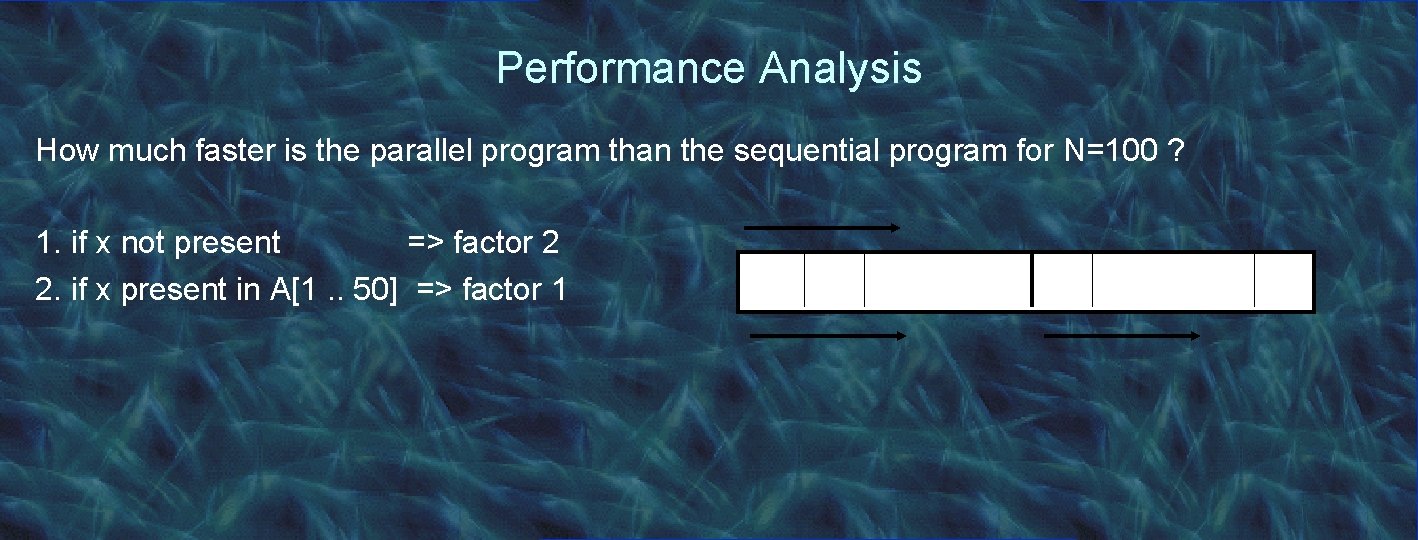 Performance Analysis

How much faster is the parallel program than the sequential program for N=100 ?

1. if x not present => factor 2
2. if x present in A[1 .. 50] => factor 1